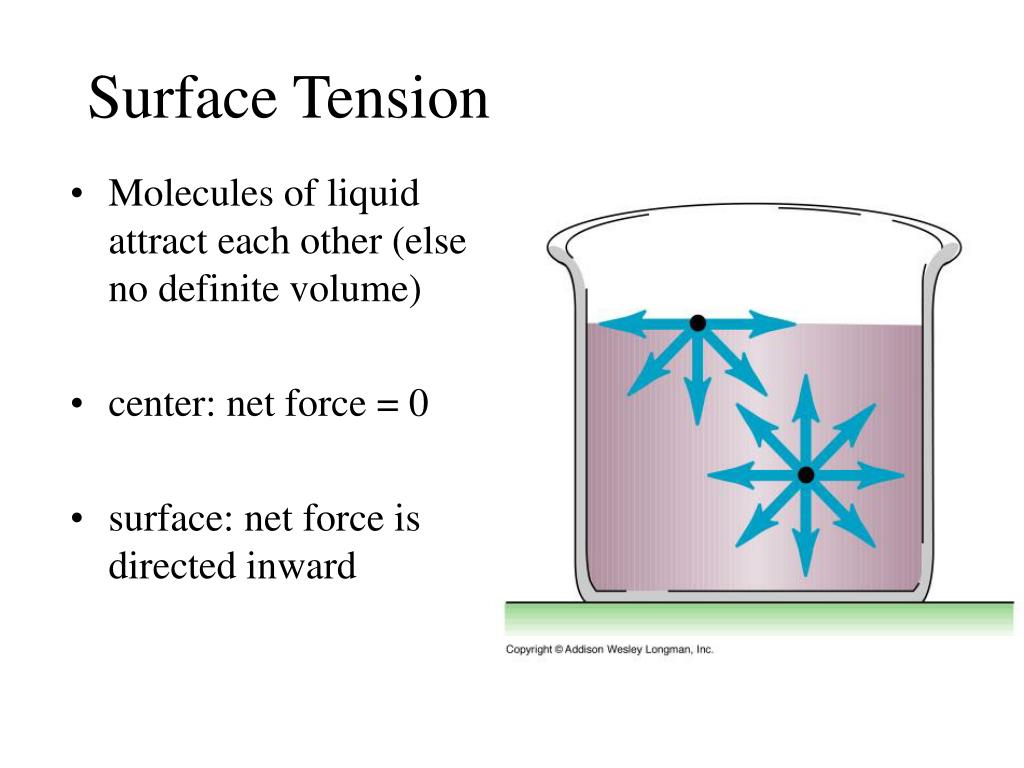 Surface Tension

• Molecules of liquid attract each other (else no definite volume)

• center: net force = 0

• surface: net force is directed inward

Copyright © Addison Wesley Longman, Inc.